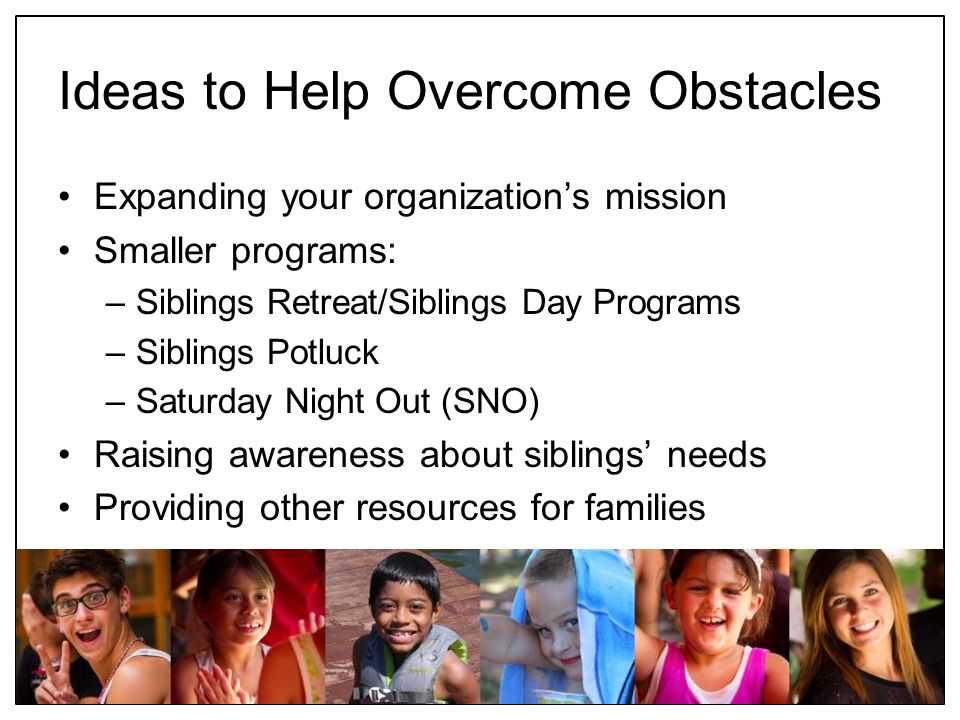 Ideas to Help Overcome Obstacles

• Expanding your organization’s mission
• Smaller programs:
  – Siblings Retreat/Siblings Day Programs
  – Siblings Potluck
  – Saturday Night Out (SNO)
• Raising awareness about siblings’ needs
• Providing other resources for families